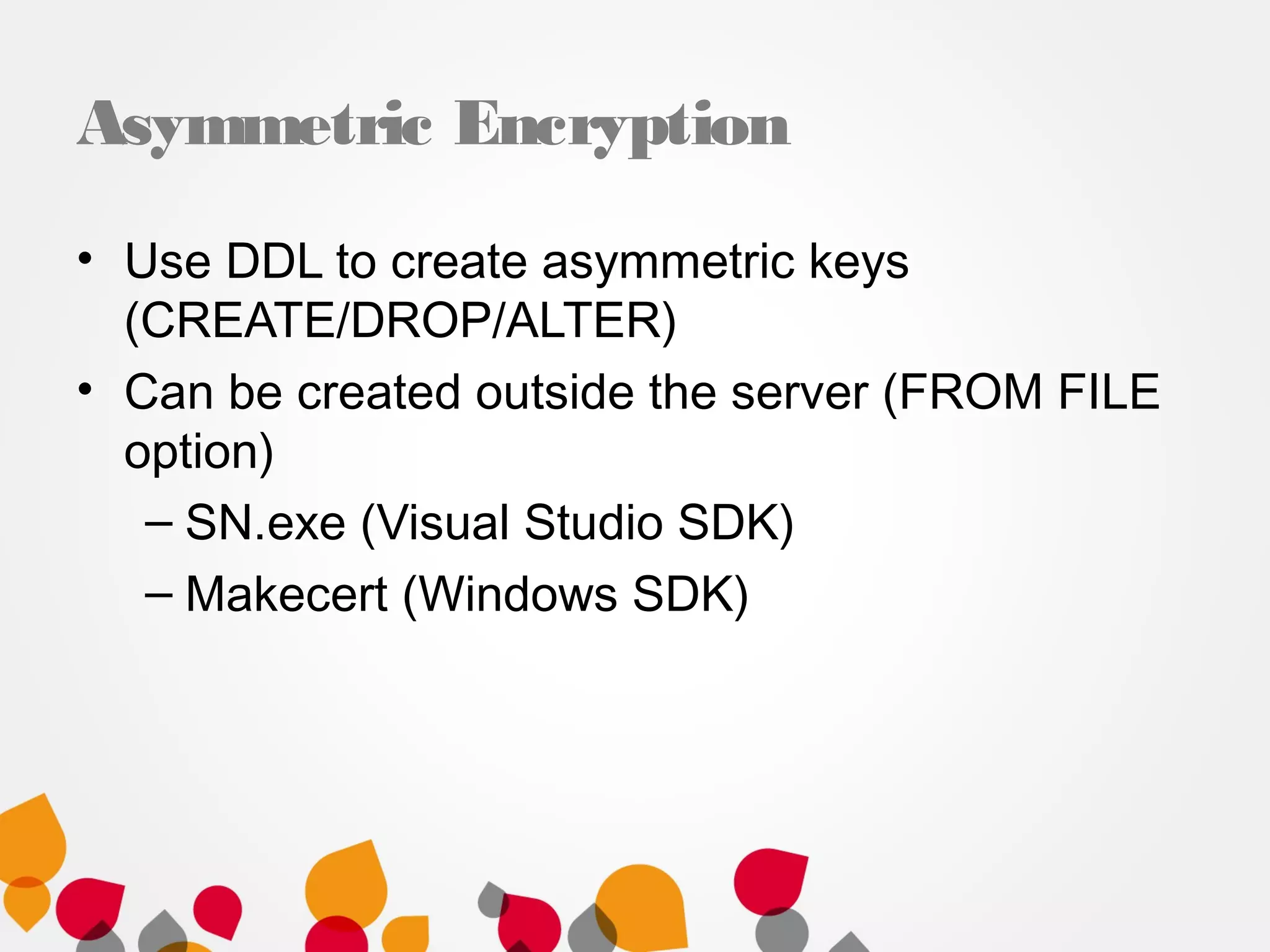 Asymmetric Encryption

• Use DDL to create asymmetric keys (CREATE/DROP/ALTER)
• Can be created outside the server (FROM FILE option)
– SN.exe (Visual Studio SDK)
– Makecert (Windows SDK)